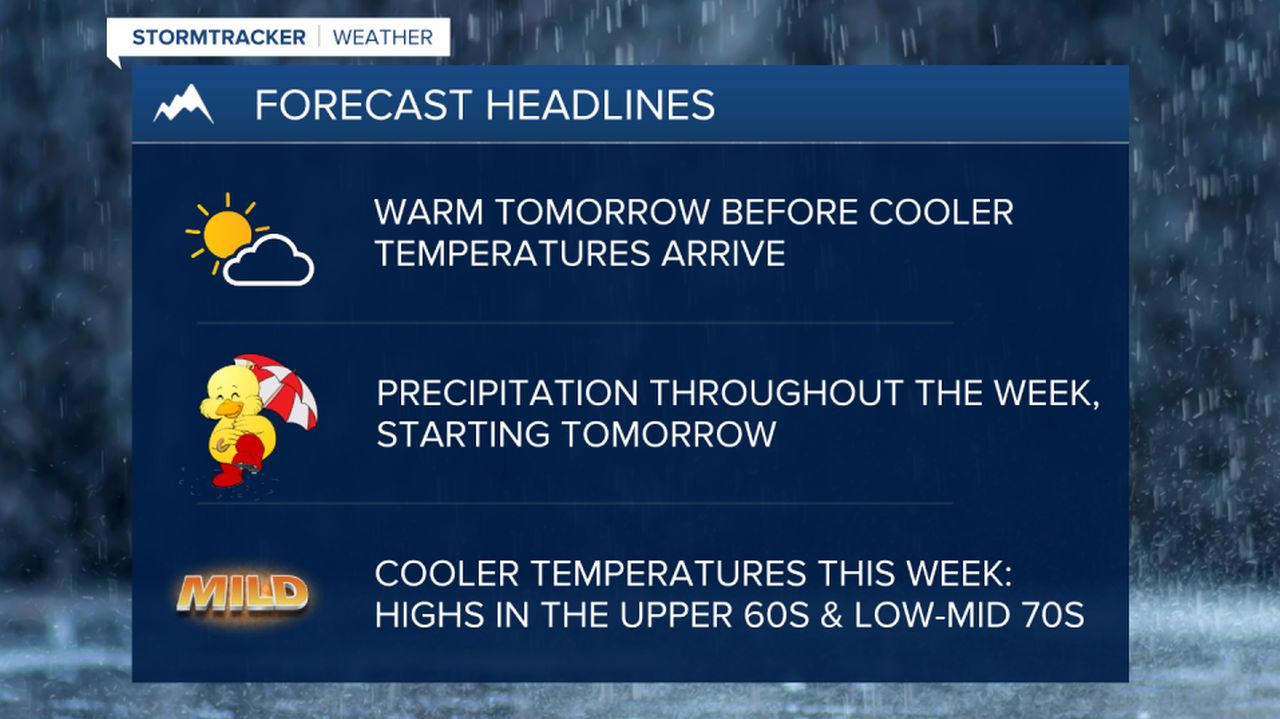 STORMTRACKER | WEATHER

FORECAST HEADLINES

WARM TOMORROW BEFORE COOLER TEMPERATURES ARRIVE

PRECIPITATION THROUGHOUT THE WEEK, STARTING TOMORROW

MILD

COOLER TEMPERATURES THIS WEEK: HIGHS IN THE UPPER 60S & LOW-MID 70S